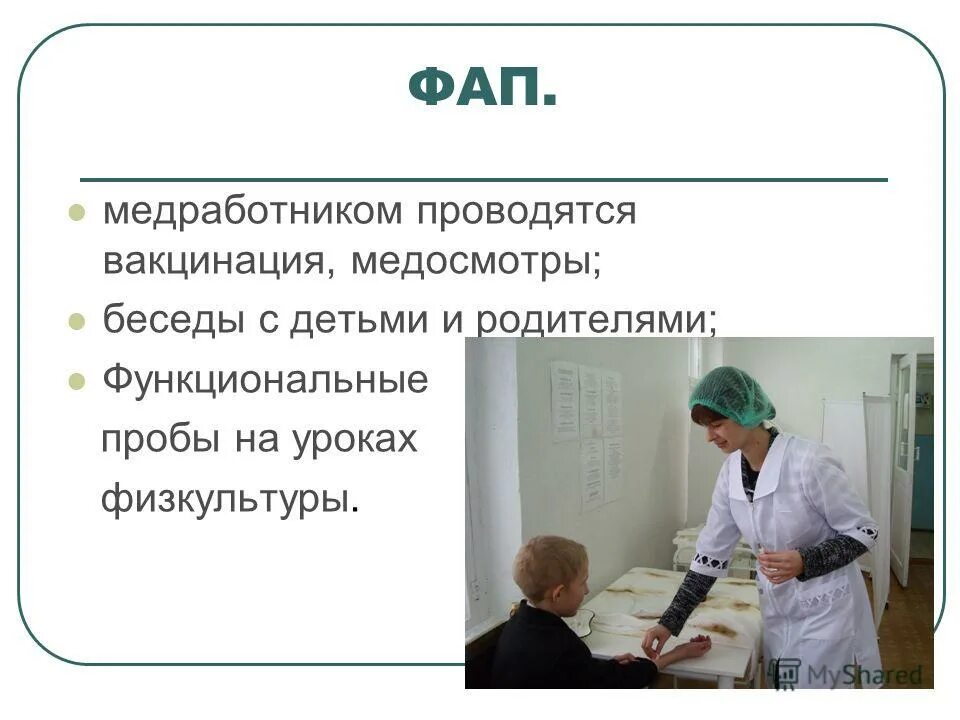 ФАП.

медработником проводятся вакцинация, медосмотры;

беседы с детьми и родителями;

Функциональные пробы на уроках физкультуры.

MyShared